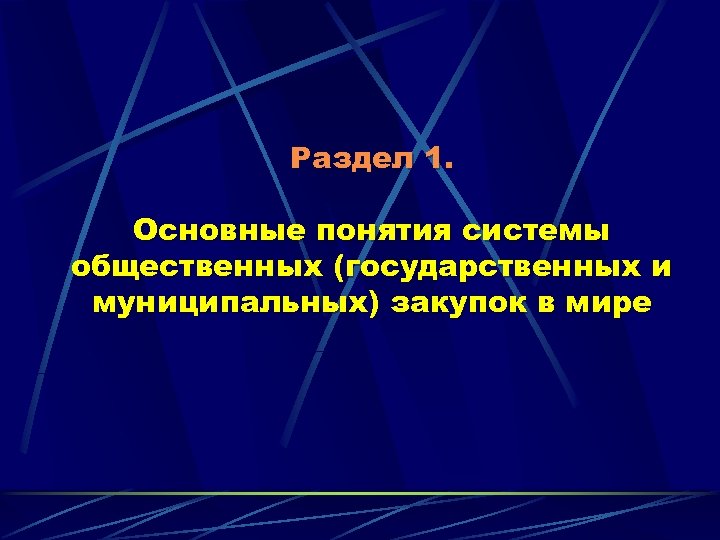 Раздел 1.

Основные понятия системы общественных (государственных и муниципальных) закупок в мире